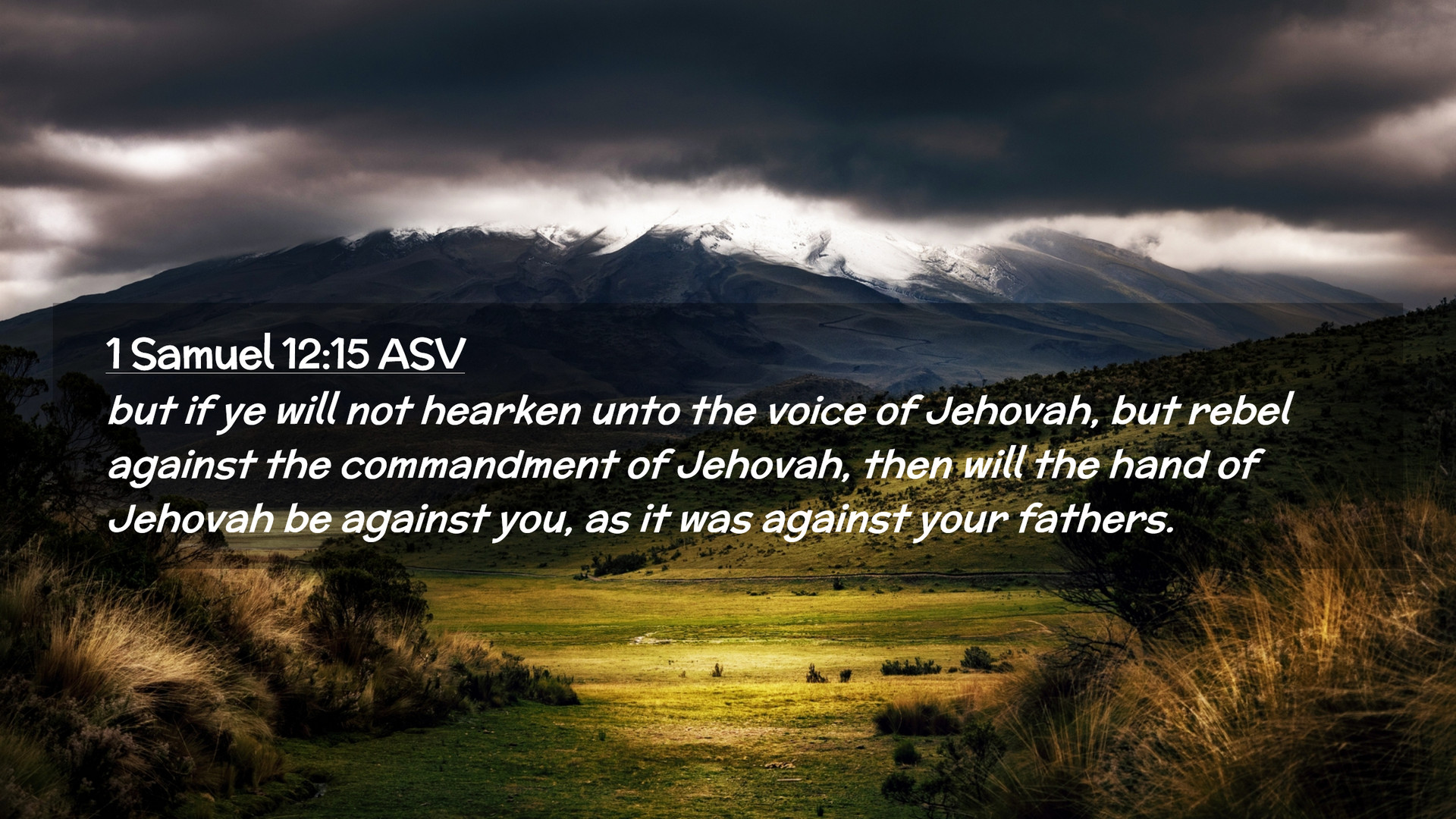 1 Samuel 12:15 ASV

but if ye will not hearken unto the voice of Jehovah, but rebel against the commandment of Jehovah, then will the hand of Jehovah be against you, as it was against your fathers.